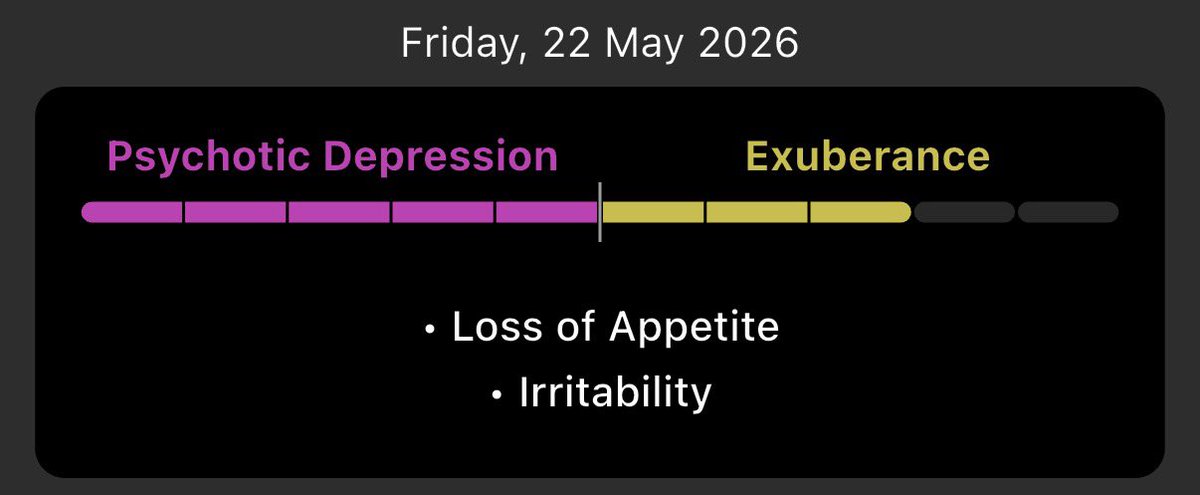 Friday, 22 May 2026

Psychotic Depression

Exuberance

• Loss of Appetite
• Irritability